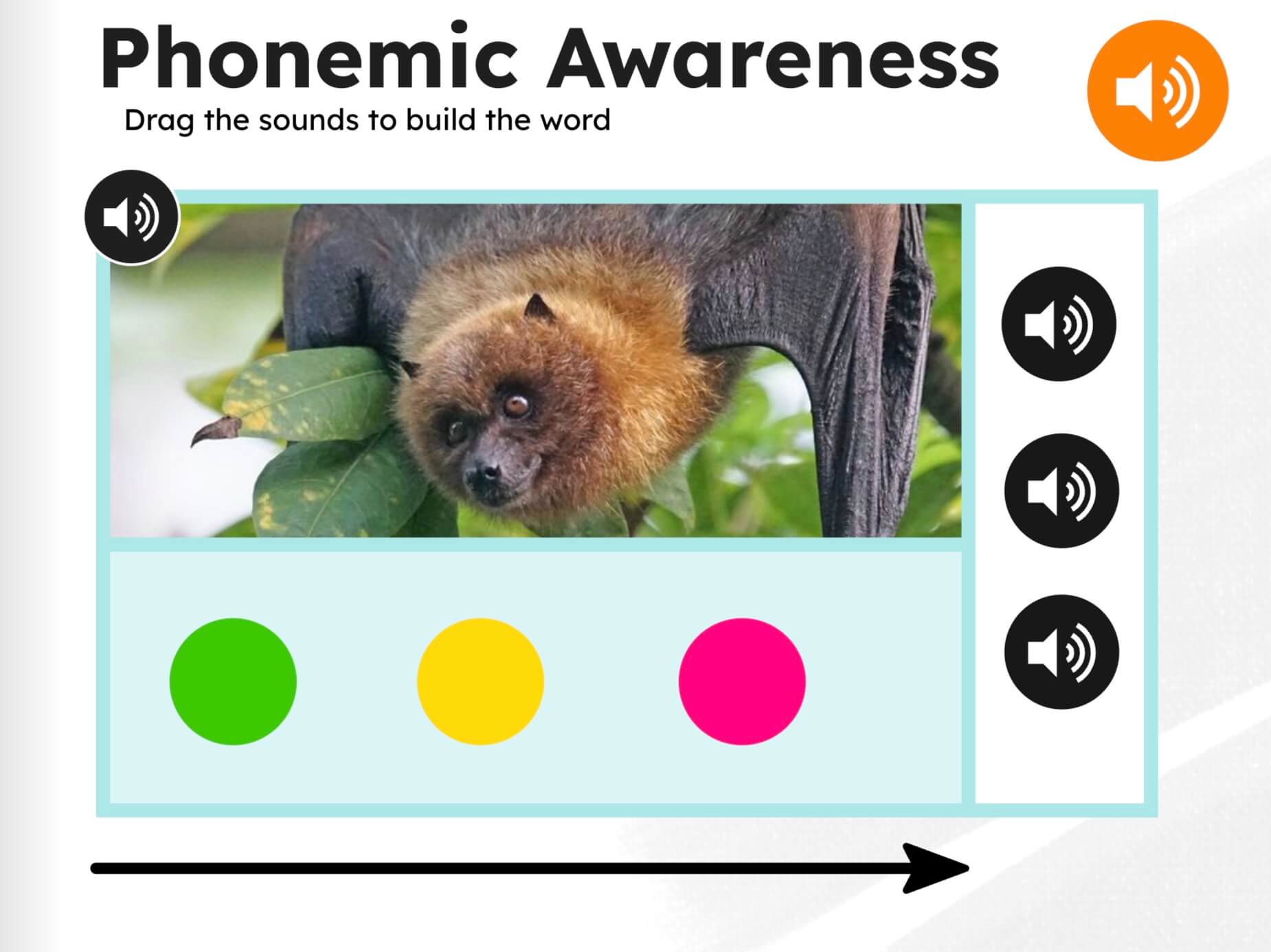 Phonemic Awareness

Drag the sounds to build the word